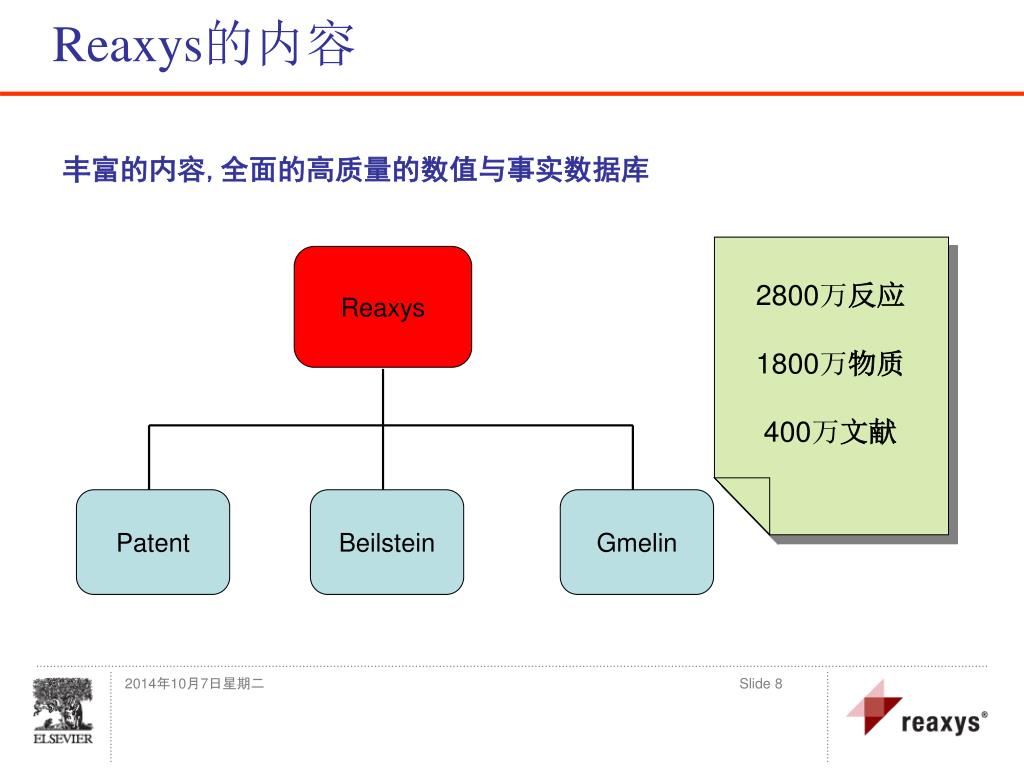 Reaxys的内容

丰富的内容, 全面的高质量的数值与事实数据库

Reaxys

Patent

Beilstein

Gmelin

2800万反应

1800万物质

400万文献

ELSEVIER

2014年10月7日星期二

Slide 8

reaxys®